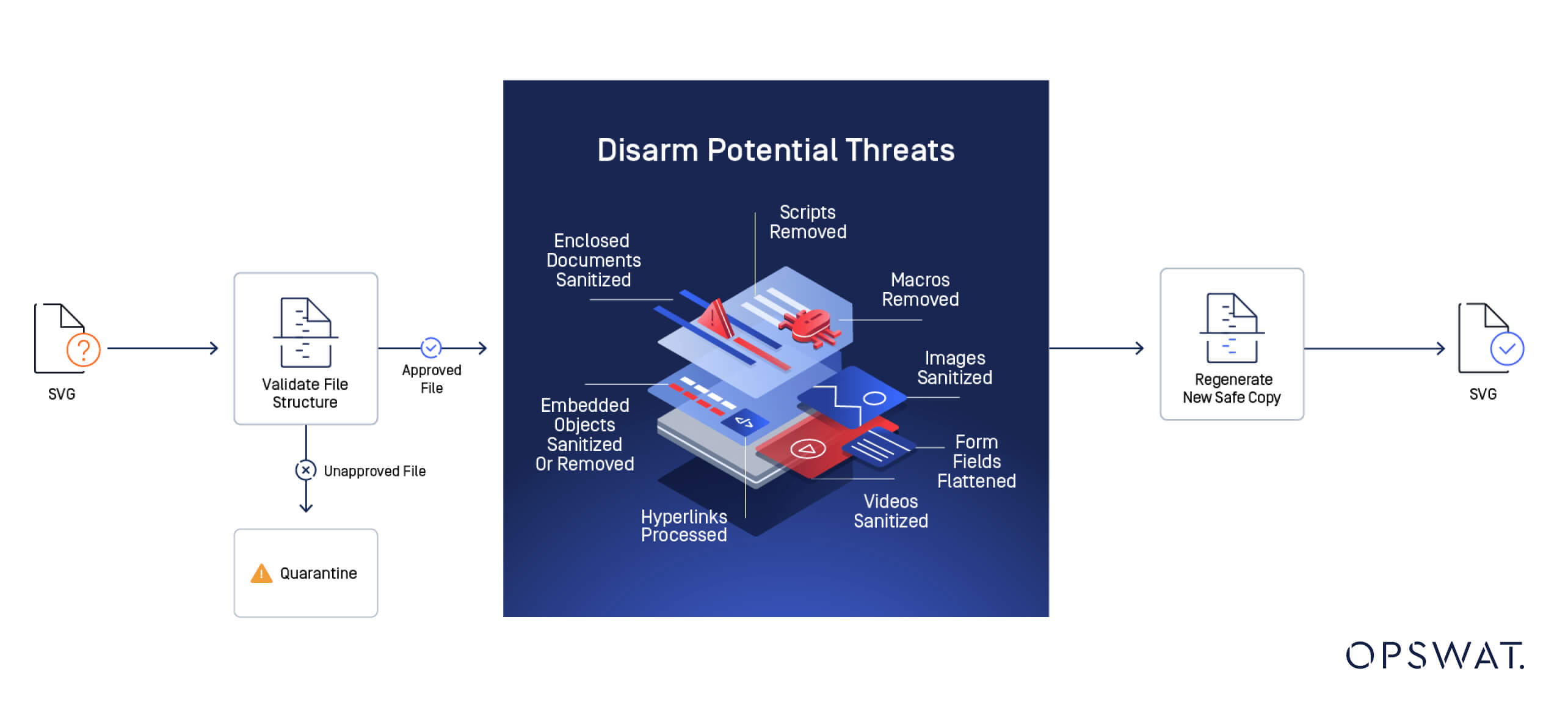 SVG

Validate File Structure

Approved File

Unapproved File

Quarantine

Disarm Potential Threats

Enclosed Documents Sanitized

Scripts Removed

Macros Removed

Images Sanitized

Embedded Objects Sanitized Or Removed

Form Fields Flattened

Hyperlinks Processed

Videos Sanitized

Regenerate New Safe Copy

SVG

OPSWAT.